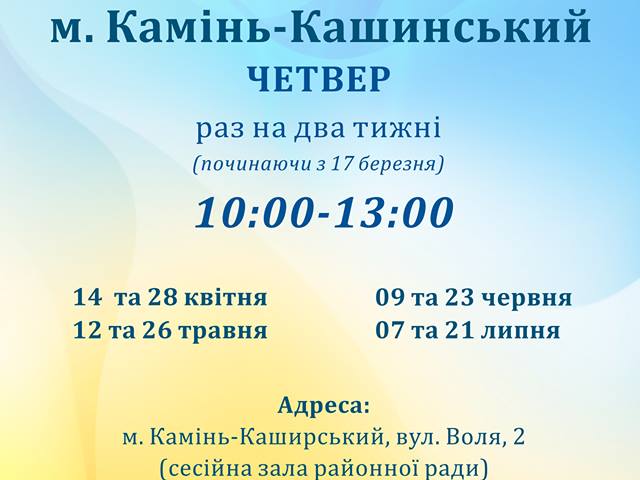 м. Камінь-Кашинський
ЧЕТВЕР
раз на два тижні
(починаючи з 17 березня)
10:00-13:00

14 та 28 квітня
12 та 26 травня

09 та 23 червня
07 та 21 липня

Адреса:
м. Камінь-Каширський, вул. Воля, 2
(сесійна зала районної ради)